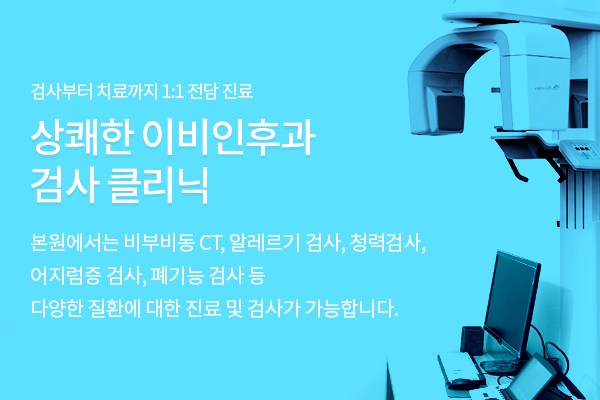 검사부터 치료까지 1:1 전담 진료

상쾌한 이비인후과
검사 클리닉

본원에서는 비부비동 CT, 알레르기 검사, 청력검사, 어지럼증 검사, 폐기능 검사 등 다양한 질환에 대한 진료 및 검사가 가능합니다.